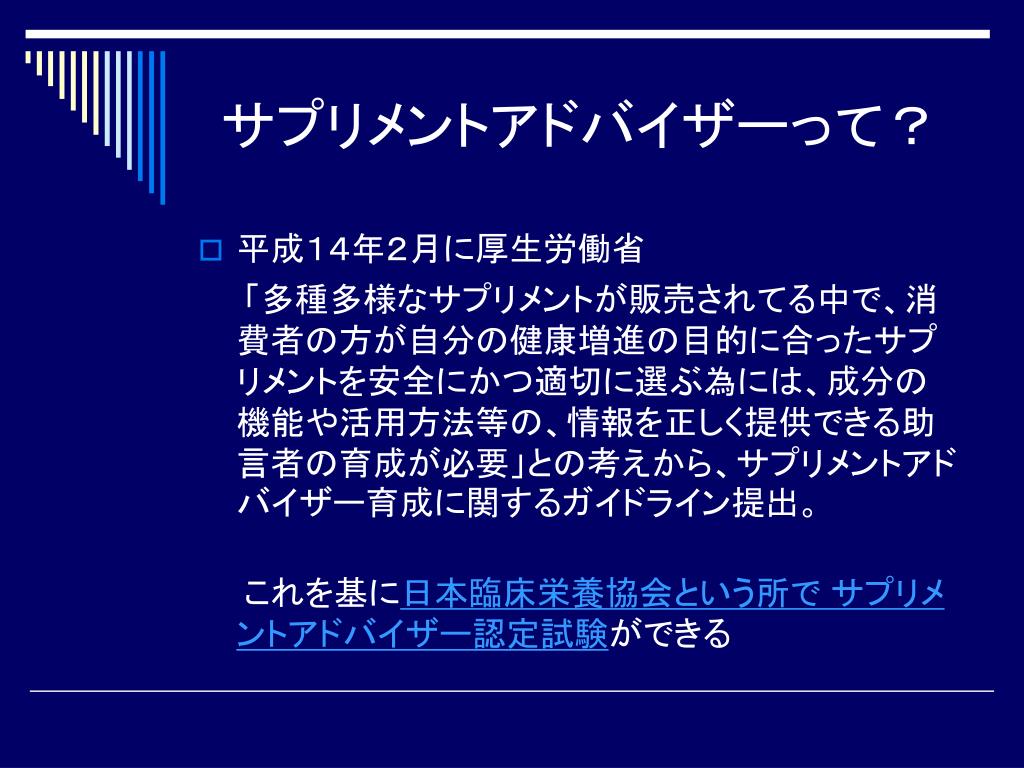 サプリメントアドバイザーって？

平成１４年２月に厚生労働省

「多種多様なサプリメントが販売されてる中で、消費者の方が自分の健康増進の目的に合ったサプリメントを安全にかつ適切に選ぶ為には、成分の機能や活用方法等の、情報を正しく提供できる助言者の育成が必要」との考えから、サプリメントアドバイザー育成に関するガイドライン提出。

これを基に日本臨床栄養協会という所で サプリメントアドバイザー認定試験ができる